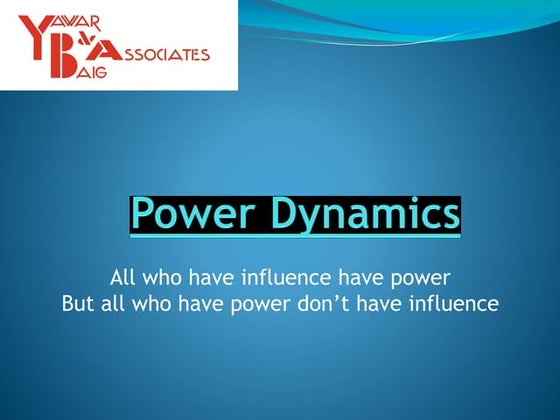 YAWAR BAIG & ASSOCIATES

Power Dynamics

All who have influence have power
But all who have power don't have influence